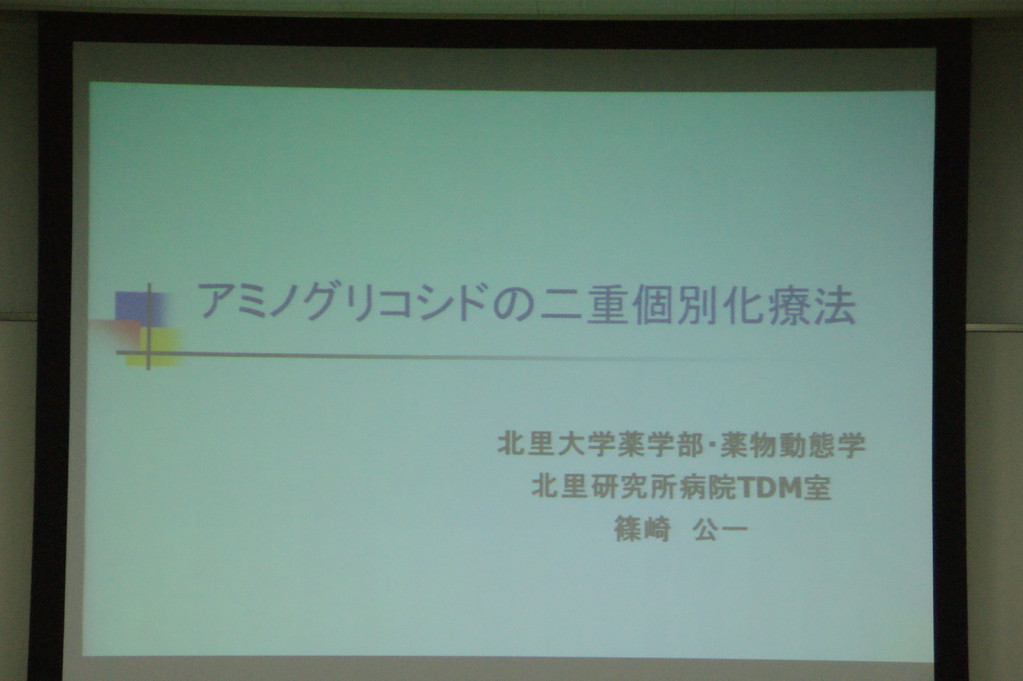 アミノグリコシドの二重個別化療法

北里大学薬学部・薬物動態学
北里研究所病院TDM室
篠崎　公一